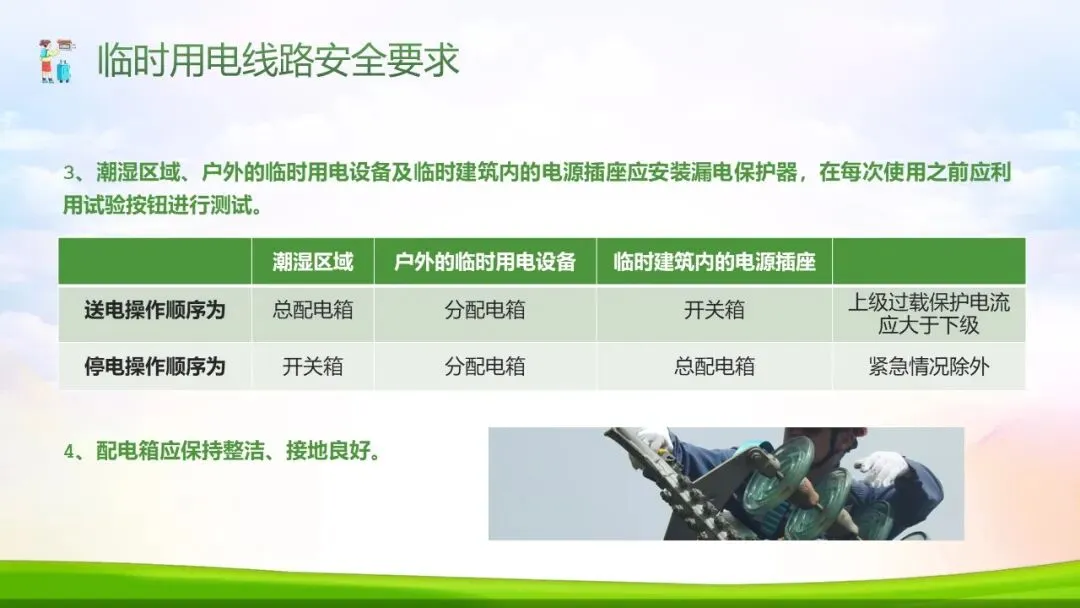 临时用电线路安全要求

3、潮湿区域、户外的临时用电设备及临时建筑内的电源插座应安装漏电保护器，在每次使用之前应利用试验按钮进行测试。

| | 潮湿区域 | 户外的临时用电设备 | 临时建筑内的电源插座 | |
|---|---|---|---|---|
| 送电操作顺序为 | 总配电箱 | 分配电箱 | 开关箱 | 上级过载保护电流应大于下级 |
| 停电操作顺序为 | 开关箱 | 分配电箱 | 总配电箱 | 紧急情况除外 |

4、配电箱应保持整洁、接地良好。